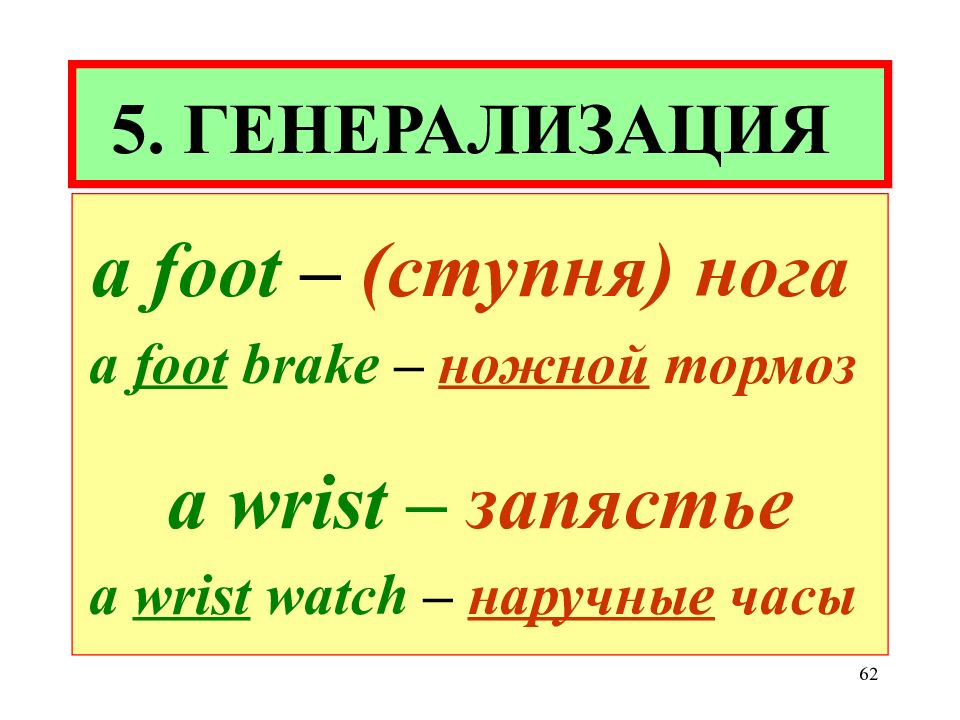 5. ГЕНЕРАЛИЗАЦИЯ

a foot – (ступня) нога

a foot brake – ножной тормоз

a wrist – запястье

a wrist watch – наручные часы

62